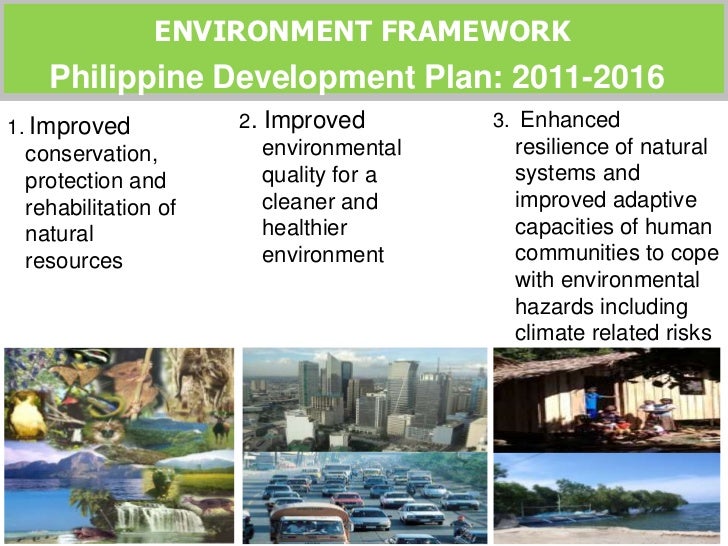 ENVIRONMENT FRAMEWORK
Philippine Development Plan: 2011-2016

1. Improved conservation, protection and rehabilitation of natural resources

2. Improved environmental quality for a cleaner and healthier environment

3. Enhanced resilience of natural systems and improved adaptive capacities of human communities to cope with environmental hazards including climate related risks